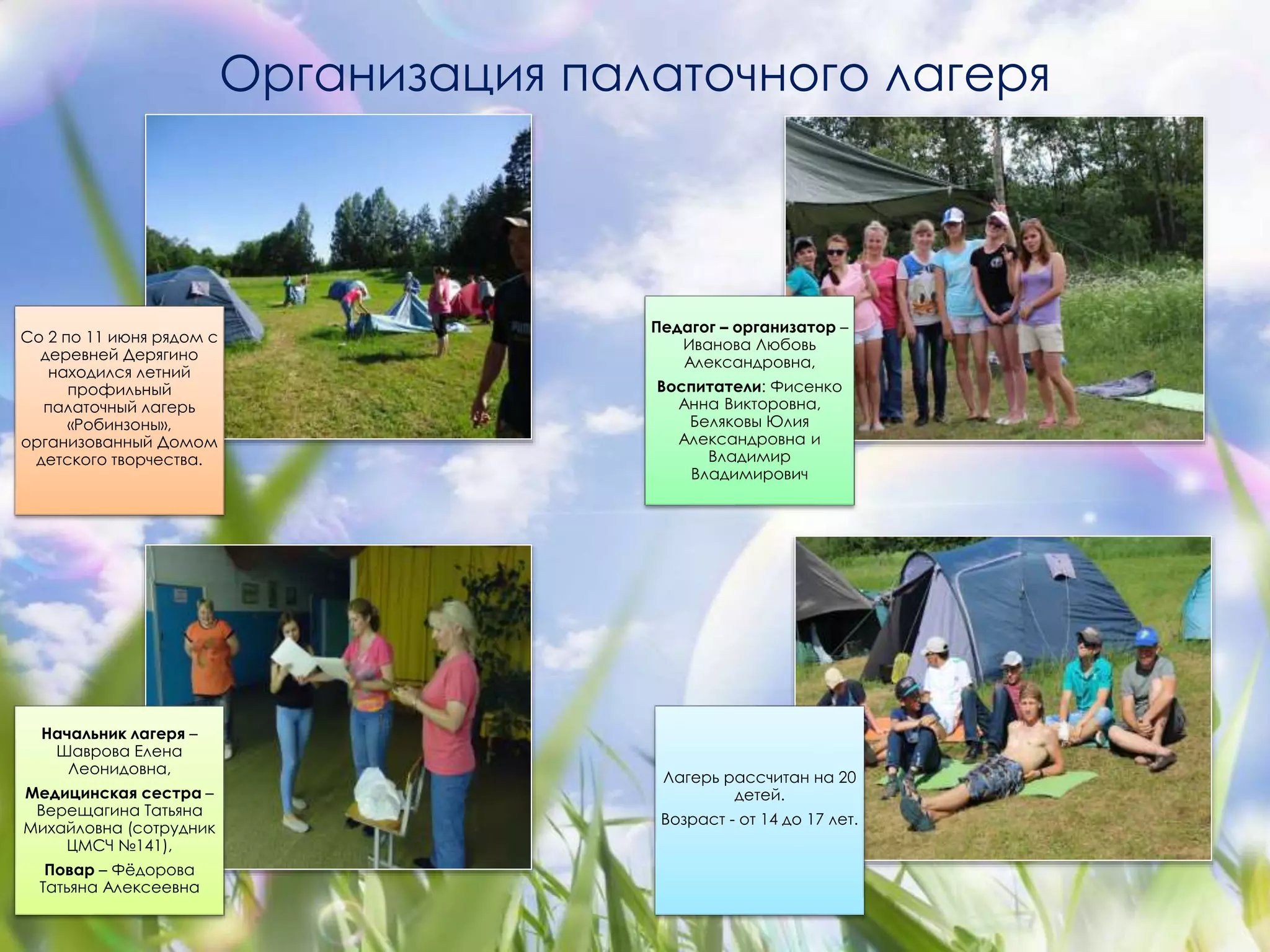 Организация палаточного лагеря

Со 2 по 11 июня рядом с деревней Дерягино находился летний профильный палаточный лагерь «Робинзоны», организованный Домом детского творчества.

Педагог – организатор – Иванова Любовь Александровна,

Воспитатели: Фисенко Анна Викторовна, Беляковы Юлия Александровна и Владимир Владимирович

Начальник лагеря – Шаврова Елена Леонидовна,

Медицинская сестра – Верещагина Татьяна Михайловна (сотрудник ЦМСЧ №141),

Повар – Фёдорова Татьяна Алексеевна

Лагерь рассчитан на 20 детей.

Возраст - от 14 до 17 лет.